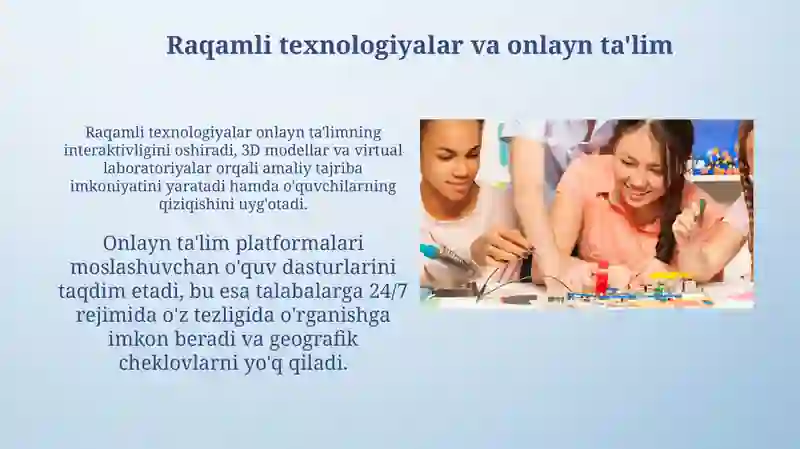 Raqamli texnologiyalar va onlayn ta'lim

Raqamli texnologiyalar onlayn ta'limning interaktivligini oshiradi, 3D modellar va virtual laboratoriyalar orqali amaliy tajriba imkoniyatini yaratadi hamda o'quvchilarning qiziqishini uyg'otadi.

Onlayn ta'lim platformalari moslashuvchan o'quv dasturlarini taqdim etadi, bu esa talabalarga 24/7 rejimida o'z tezligida o'rganishga imkon beradi va geografik cheklovlarni yo'q qiladi.